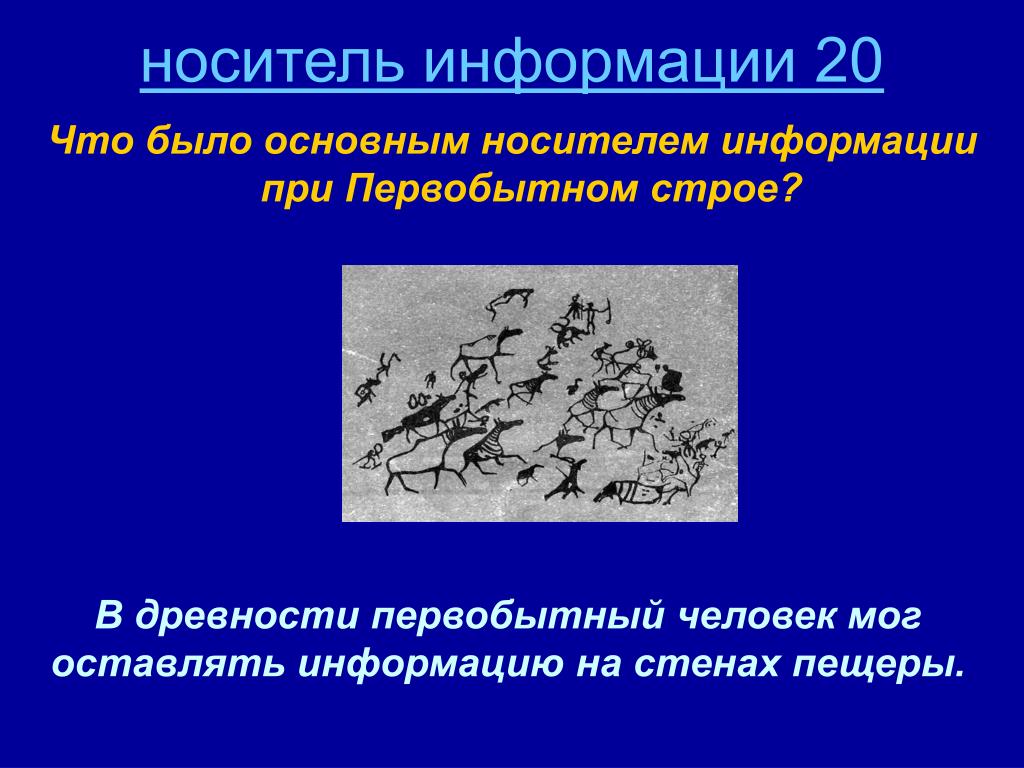 носитель информации 20

Что было основным носителем информации при Первобытном строе?

В древности первобытный человек мог оставлять информацию на стенах пещеры.